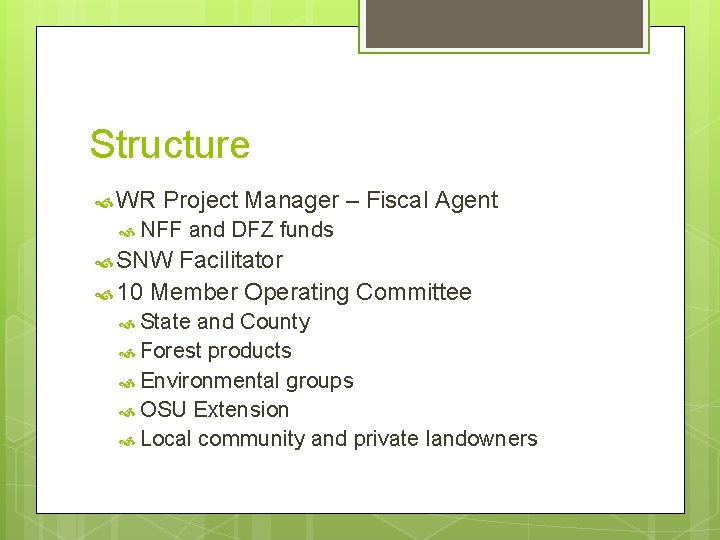 Structure

WR Project Manager – Fiscal Agent

NFF and DFZ funds

SNW Facilitator

10 Member Operating Committee

State and County

Forest products

Environmental groups

OSU Extension

Local community and private landowners